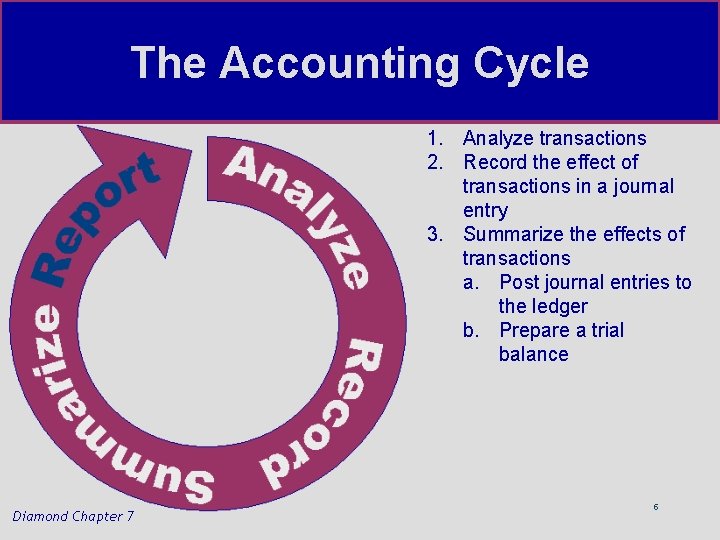 The Accounting Cycle

Analyze

Record

Summarize

Report

1. Analyze transactions
2. Record the effect of transactions in a journal entry
3. Summarize the effects of transactions
a. Post journal entries to the ledger
b. Prepare a trial balance

Diamond Chapter 7

6